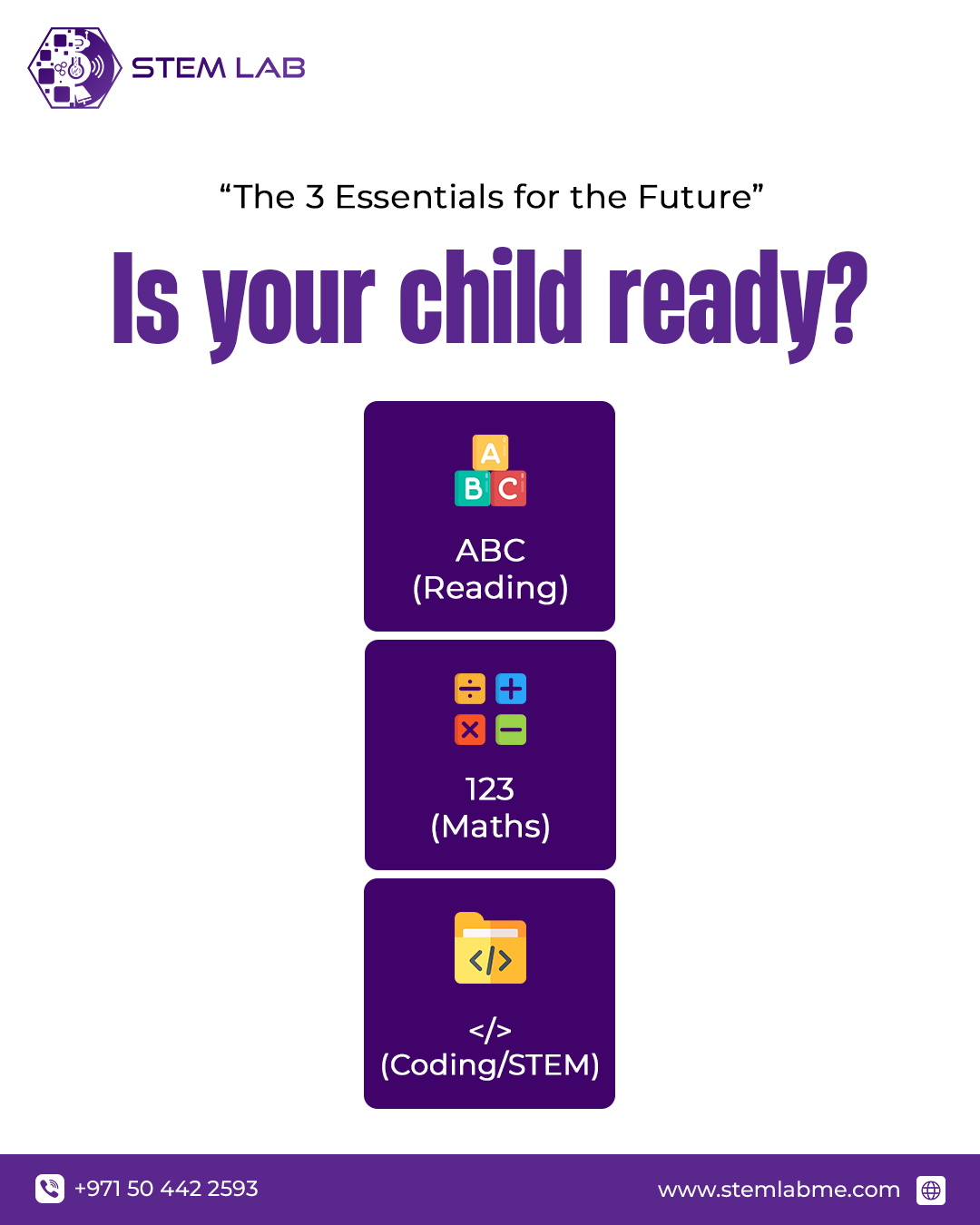 STEM LAB

“The 3 Essentials for the Future”

Is your child ready?

A B C

ABC
(Reading)

123
(Maths)

</>

</>
(Coding/STEM)

+971 50 442 2593

www.stemlabme.com